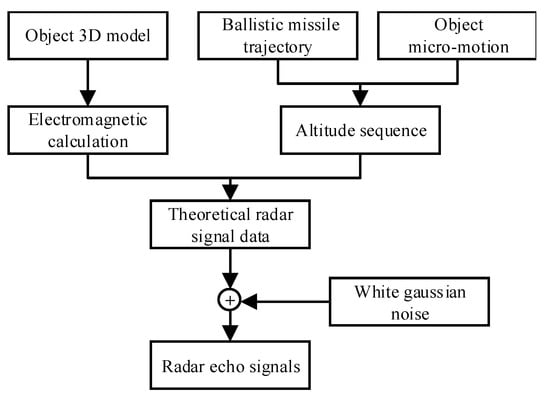 Object 3D model

Ballistic missile trajectory

Object micro-motion

Electromagnetic calculation

Altitude sequence

Theoretical radar signal data

+

White gaussian noise

Radar echo signals